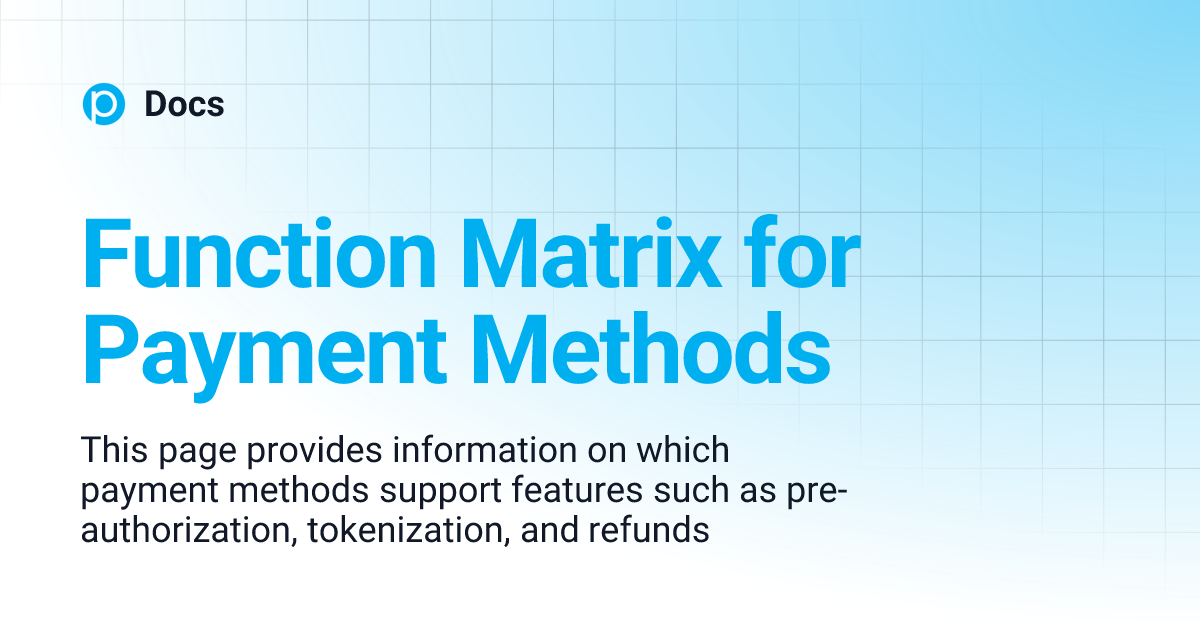 Docs

Function Matrix for Payment Methods

This page provides information on which payment methods support features such as pre-authorization, tokenization, and refunds